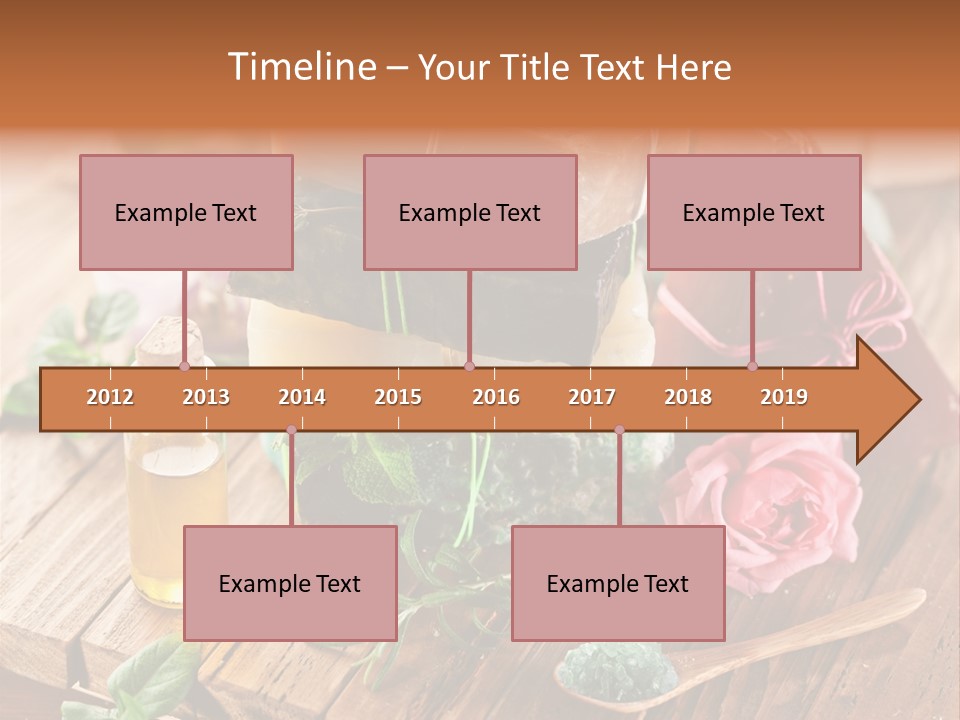 Timeline – Your Title Text Here

Example Text

Example Text

Example Text

2012 2013 2014 2015 2016 2017 2018 2019

Example Text

Example Text